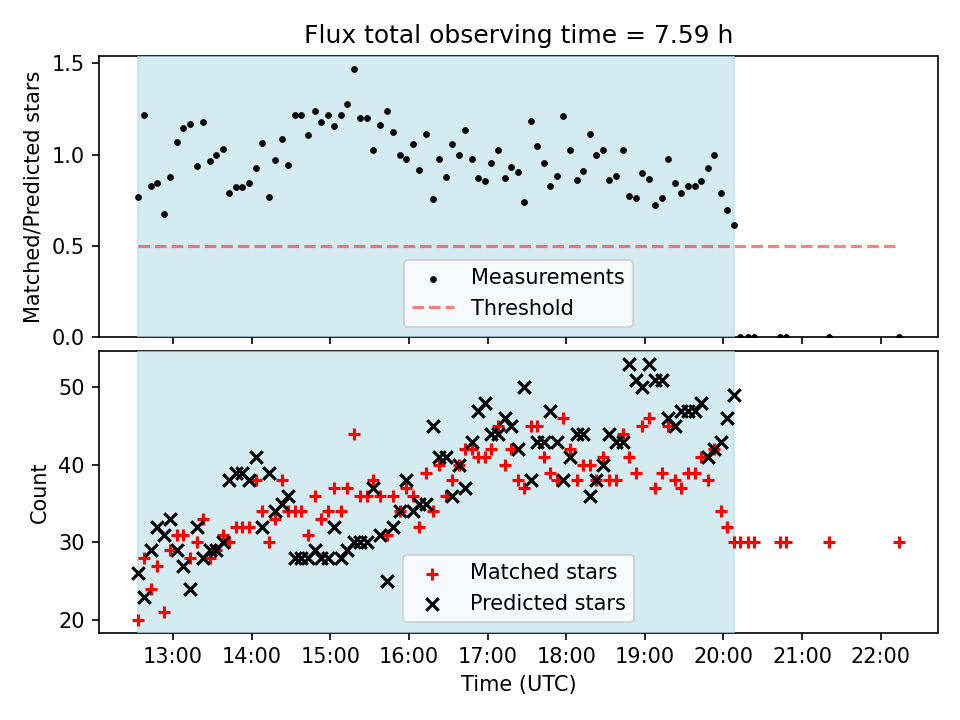 Flux total observing time = 7.59 h

Matched/Predicted stars

1.5
1.0
0.5
0.0

Measurements
Threshold

Count

50
40
30
20

Matched stars
Predicted stars

13:00 14:00 15:00 16:00 17:00 18:00 19:00 20:00 21:00 22:00

Time (UTC)